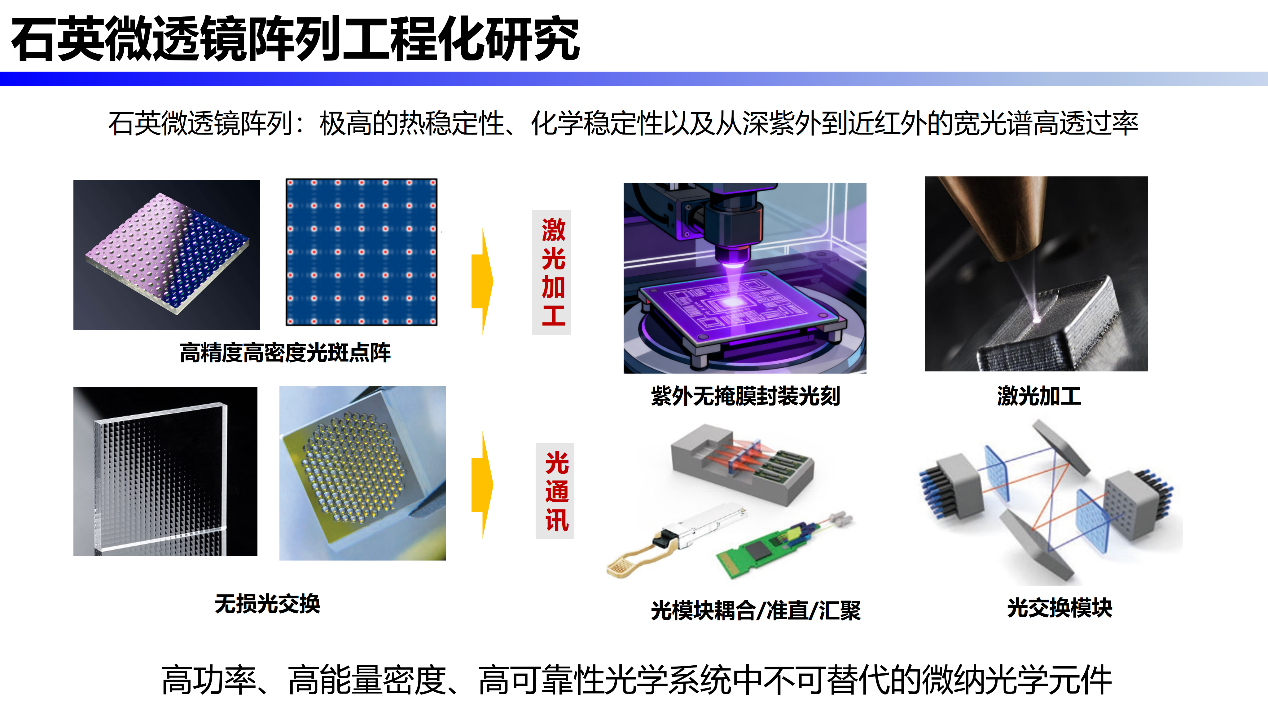 石英微透镜阵列工程化研究

石英微透镜阵列：极高的热稳定性、化学稳定性以及从深紫外到近红外的宽光谱高透过率

高精度高密度光斑点阵

激光加工

紫外无掩膜封装光刻

激光加工

无损光交换

光通讯

光模块耦合/准直/汇聚

光交换模块

高功率、高能量密度、高可靠性光学系统中不可替代的微纳光学元件